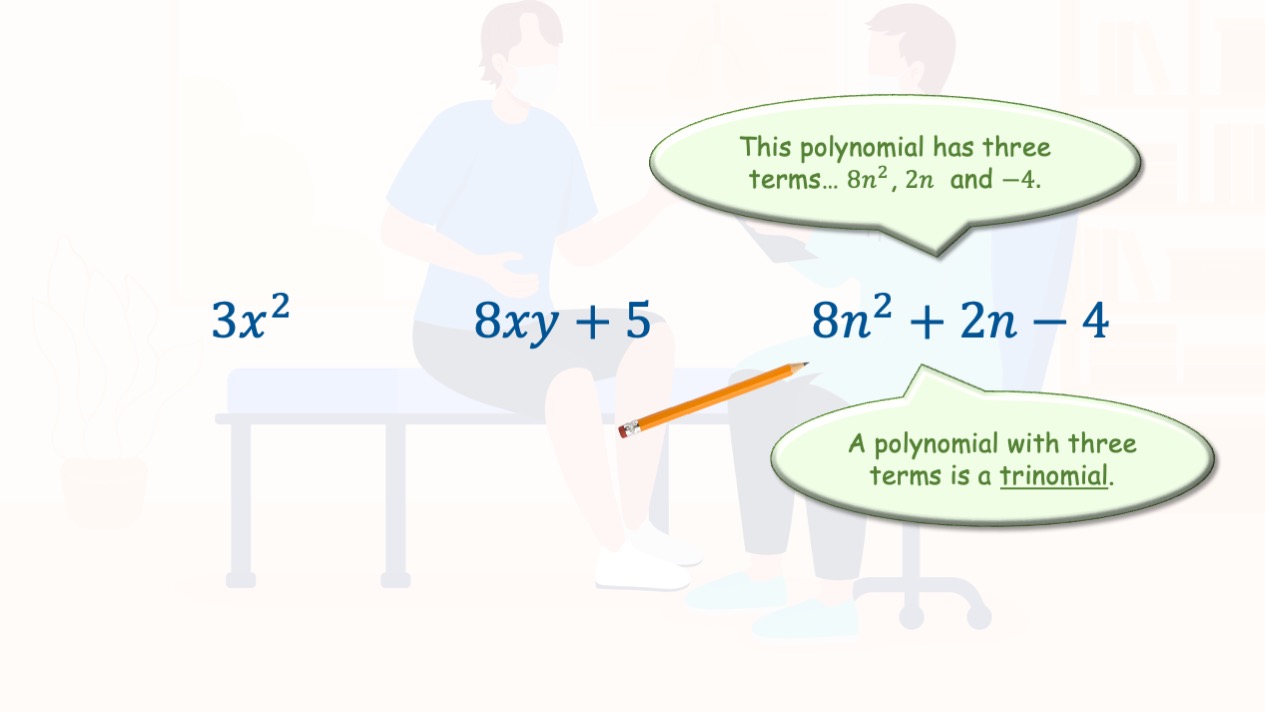 This polynomial has three terms… $8n^2$, $2n$ and $-4$.

$3x^2$

$8xy + 5$

$8n^2 + 2n - 4$

A polynomial with three terms is a trinomial.